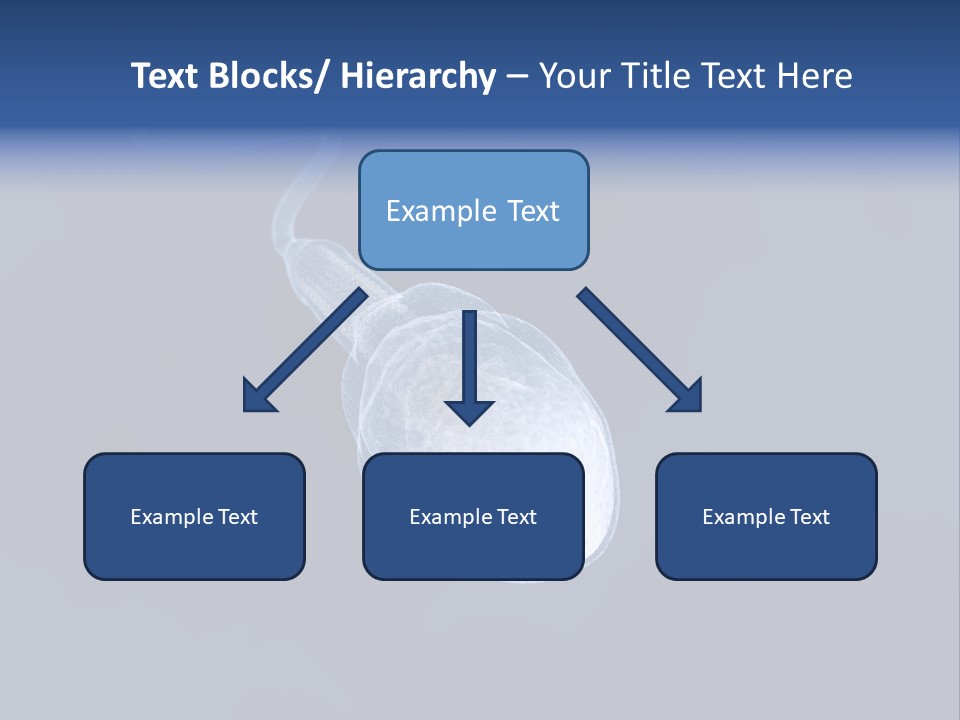 Text Blocks/ Hierarchy – Your Title Text Here

Example Text

Example Text

Example Text

Example Text